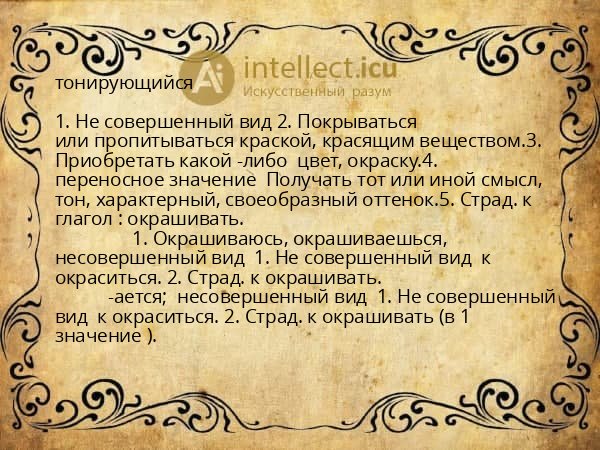 Ai intellect.icu
Искусственный разум

тонирующийся

1. Не совершенный вид 2. Покрываться или пропитываться краской, красящим веществом.3. Приобретать какой -либо цвет, окраску.4. переносное значение Получать тот или иной смысл, тон, характерный, своеобразный оттенок.5. Страд. к глагол : окрашивать.

1. Окрашиваюсь, окрашиваешься, несовершенный вид 1. Не совершенный вид к окраситься. 2. Страд. к окрашивать.

-ается; несовершенный вид 1. Не совершенный вид к окраситься. 2. Страд. к окрашивать (в 1 значение ).